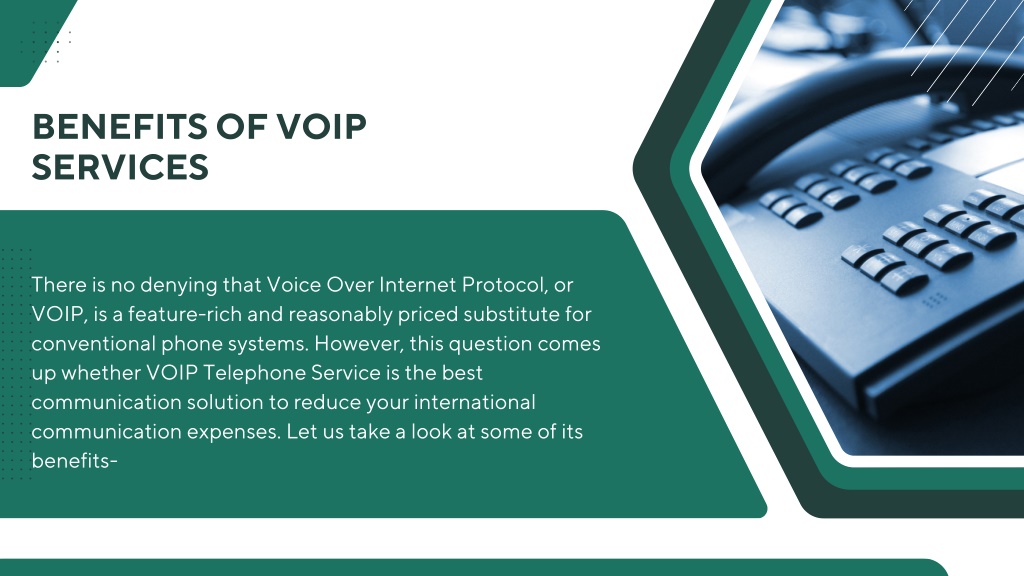 BENEFITS OF VOIP SERVICES

There is no denying that Voice Over Internet Protocol, or VOIP, is a feature-rich and reasonably priced substitute for conventional phone systems. However, this question comes up whether VOIP Telephone Service is the best communication solution to reduce your international communication expenses. Let us take a look at some of its benefits-